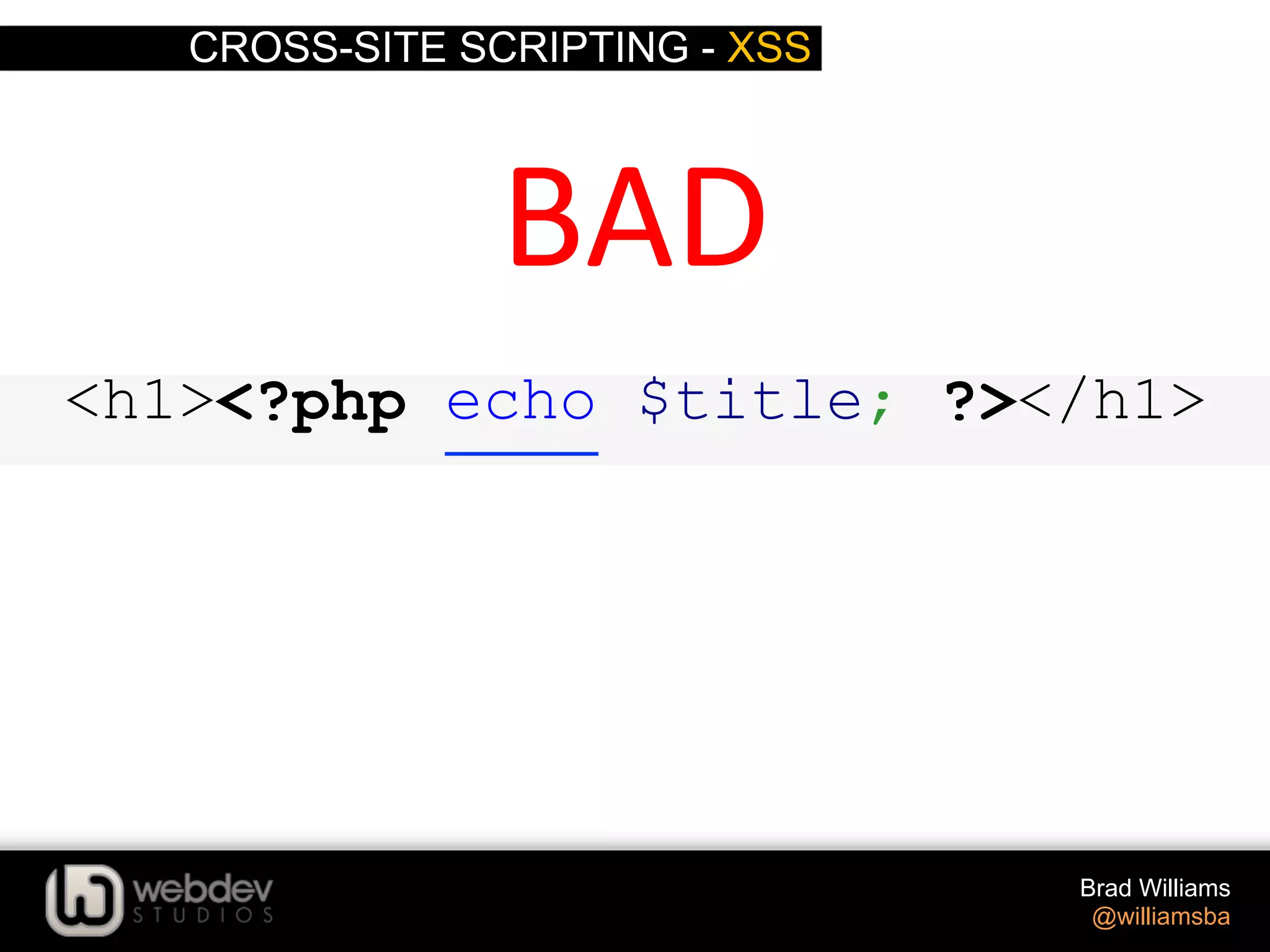 CROSS-SITE SCRIPTING - XSS

BAD

<h1><?php echo $title; ?></h1>

webdev
STUDIOS

Brad Williams
@williamsba